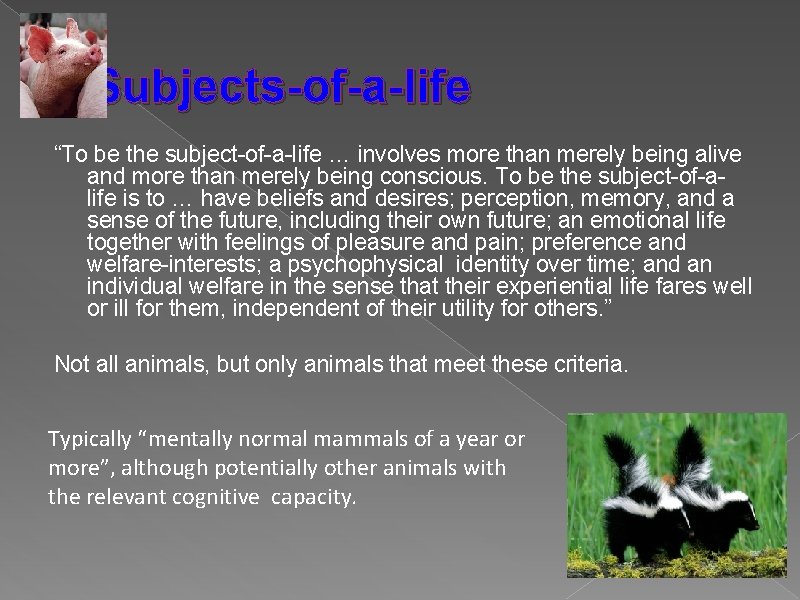 Subjects-of-a-life

“To be the subject-of-a-life … involves more than merely being alive and more than merely being conscious. To be the subject-of-a-life is to … have beliefs and desires; perception, memory, and a sense of the future, including their own future; an emotional life together with feelings of pleasure and pain; preference and welfare-interests; a psychophysical identity over time; and an individual welfare in the sense that their experiential life fares well or ill for them, independent of their utility for others.”

Not all animals, but only animals that meet these criteria.

Typically “mentally normal mammals of a year or more”, although potentially other animals with the relevant cognitive capacity.